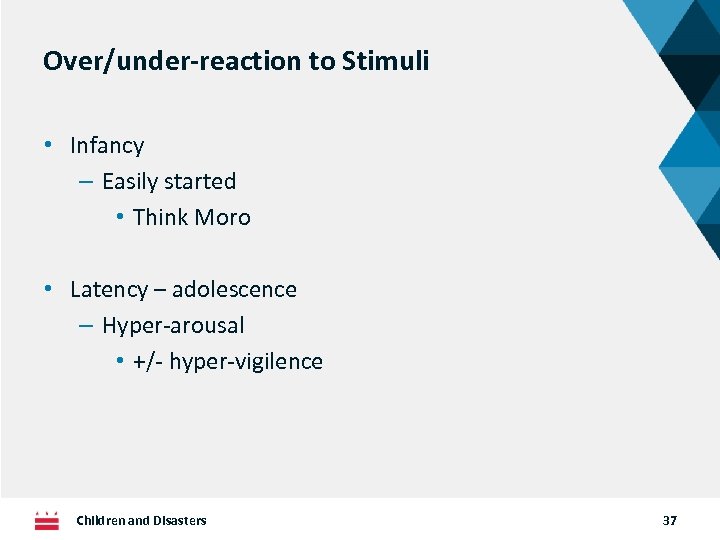 Over/under-reaction to Stimuli

• Infancy
– Easily started
• Think Moro

• Latency – adolescence
– Hyper-arousal
• +/- hyper-vigilence

Children and Disasters

37